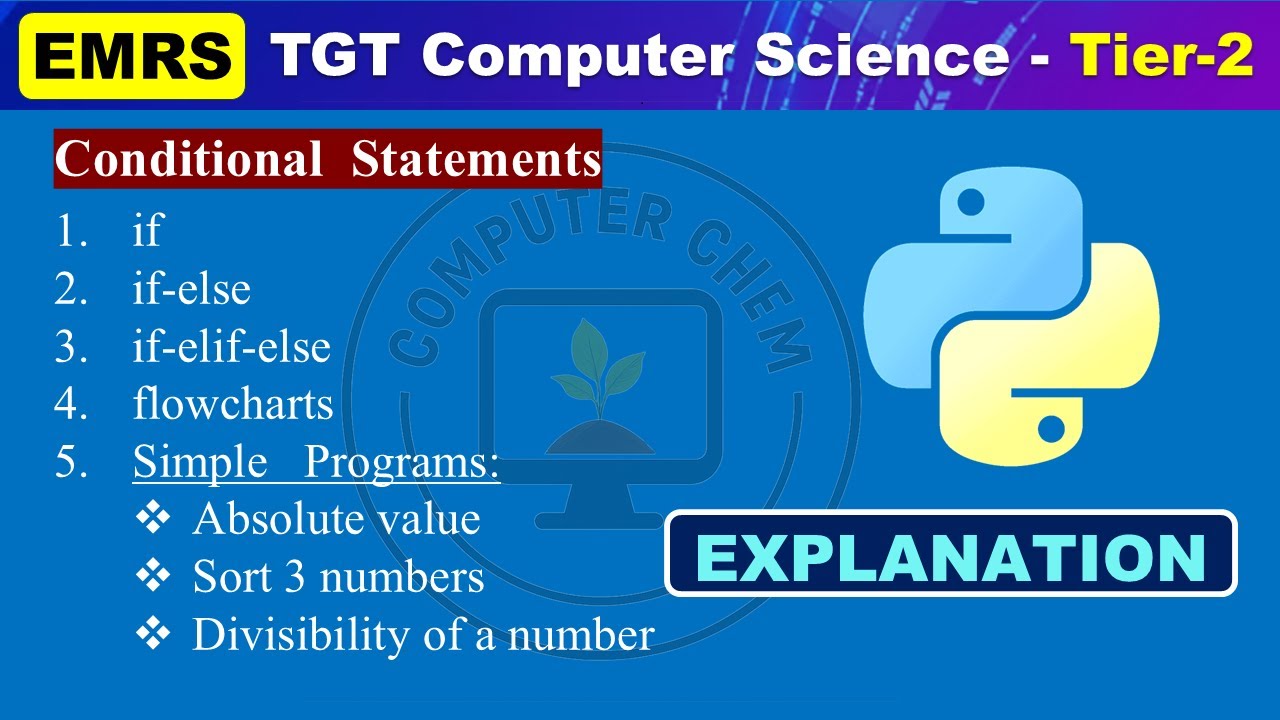 EMRS TGT Computer Science - Tier-2

Conditional Statements

1. if
2. if-else
3. if-elif-else
4. flowcharts
5. Simple Programs:
❖ Absolute value
❖ Sort 3 numbers
❖ Divisibility of a number

COMPUTER CHEM

EXPLANATION